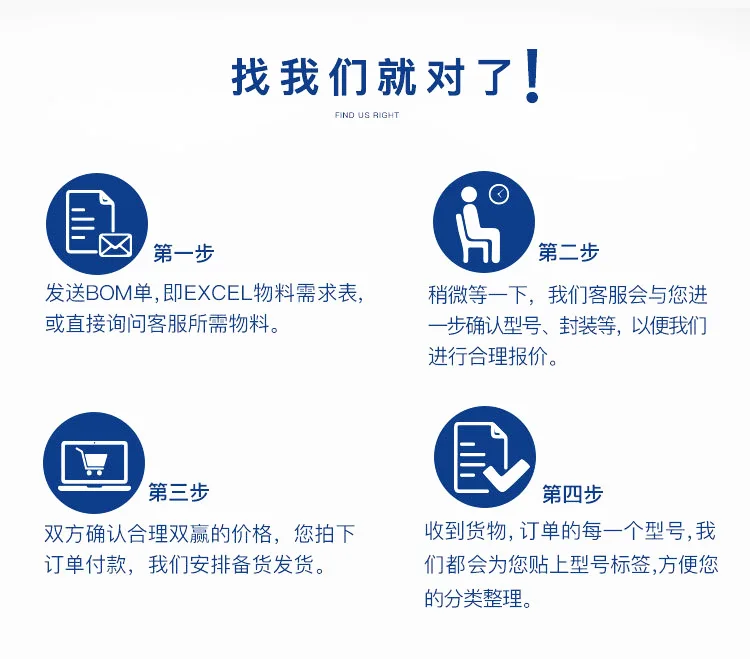 找我们就对了!
FIND US RIGHT

第一步
发送BOM单,即EXCEL物料需求表,或直接询问客服所需物料。

第二步
稍微等一下，我们客服会与您进一步确认型号、封装等，以便我们进行合理报价。

第三步
双方确认合理双赢的价格，您拍下订单付款，我们安排备货发货。

第四步
收到货物，订单的每一个型号，我们都会为您贴上型号标签,方便您的分类整理。